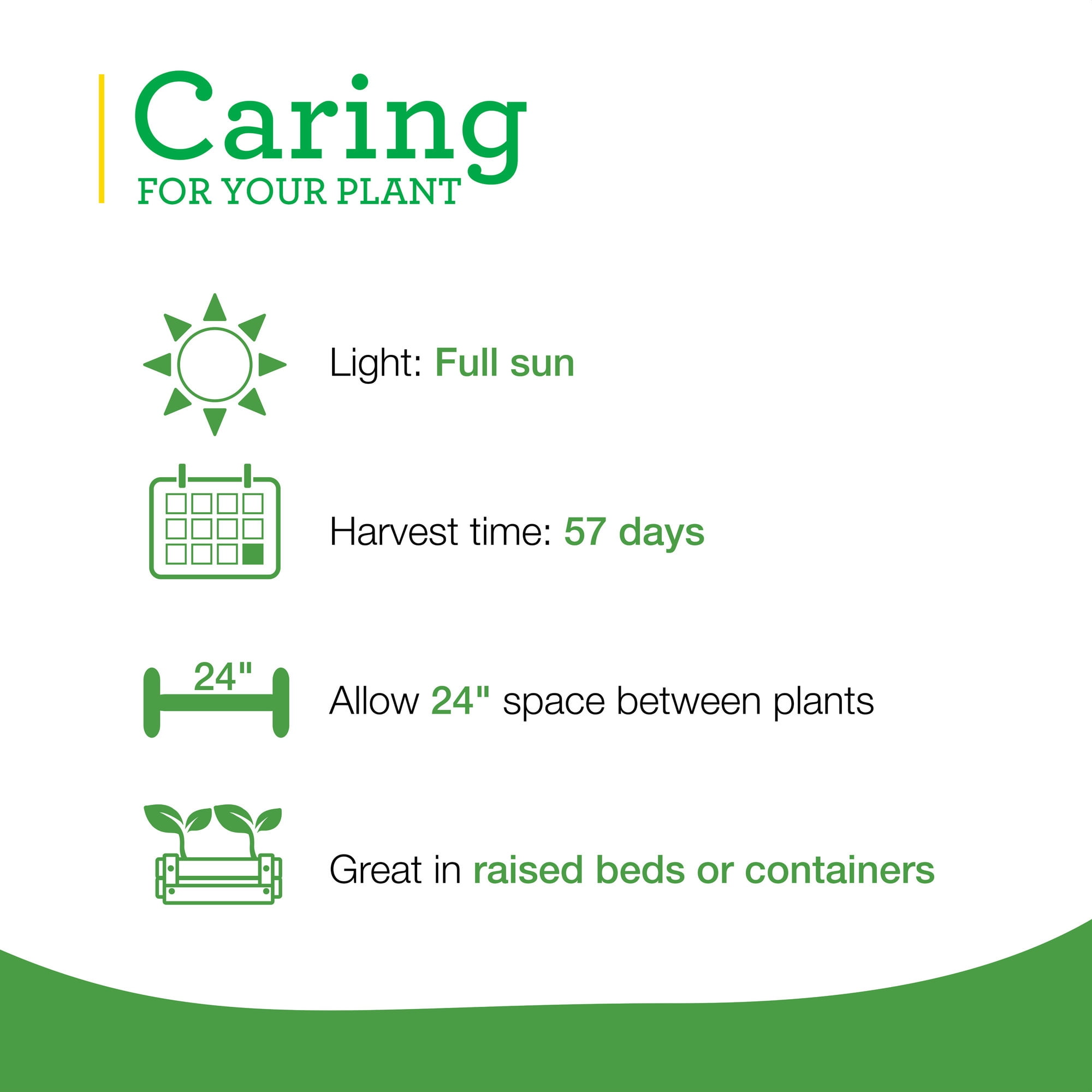 Caring
FOR YOUR PLANT

Light: Full sun

Harvest time: 57 days

24"

Allow 24" space between plants

Great in raised beds or containers